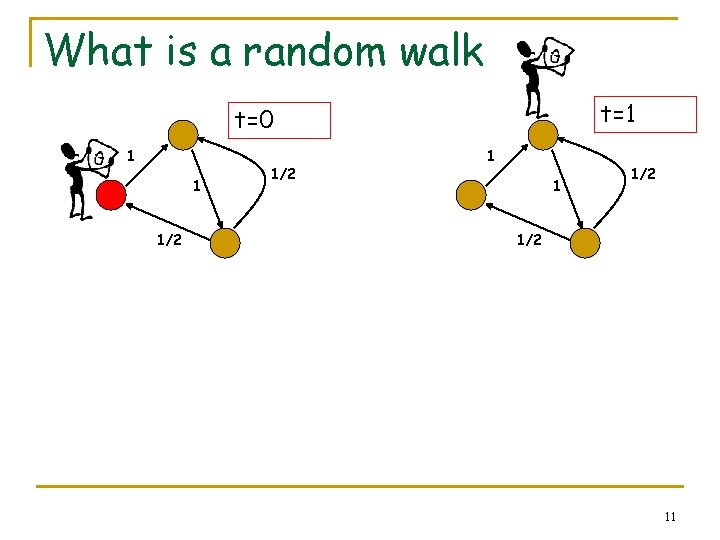 What is a random walk

t=0

1

1

1/2

1/2

t=1

1

1

1/2

1/2

11